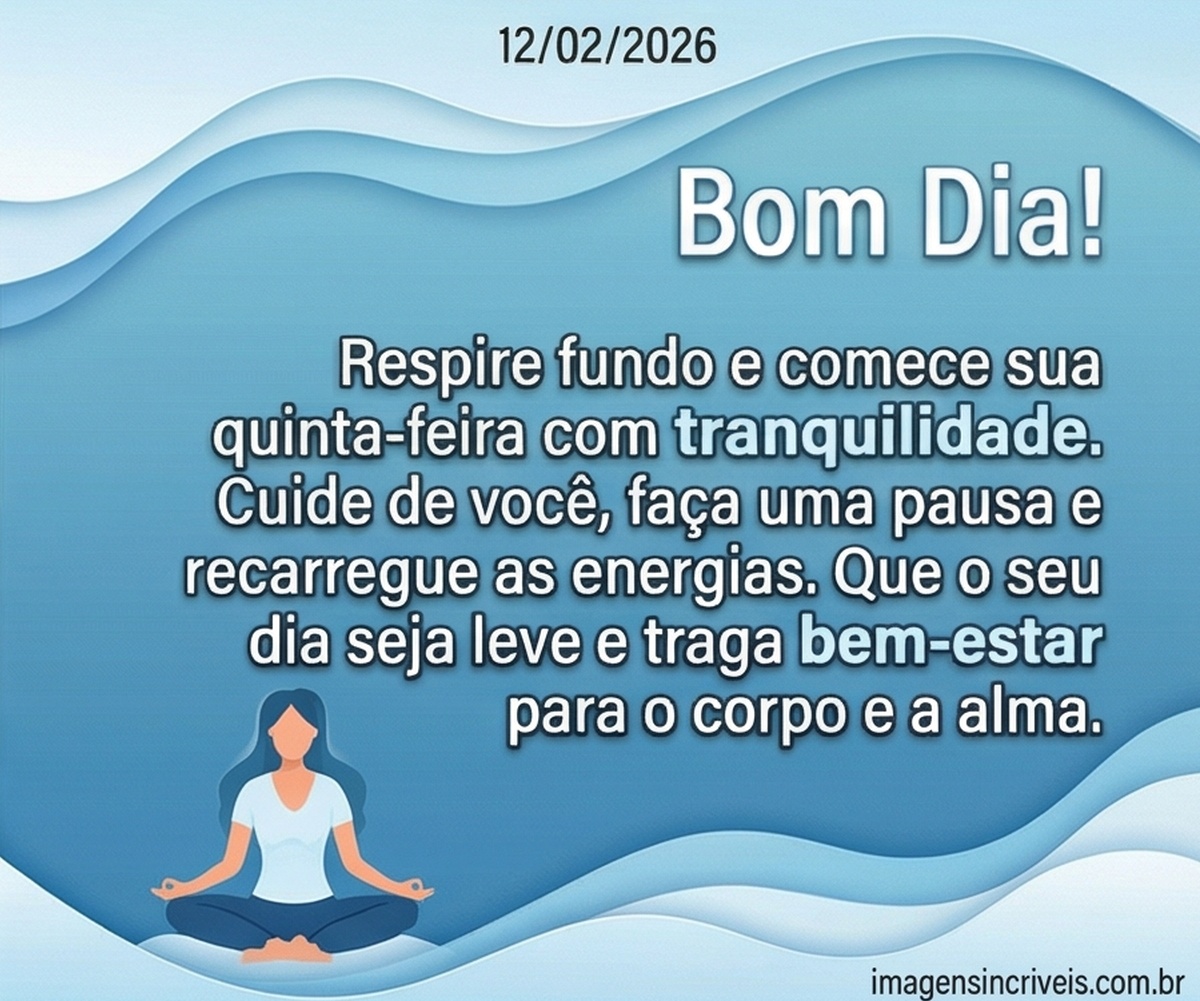 12/02/2026

Bom Dia!

Respire fundo e comece sua quinta-feira com tranquilidade. Cuide de você, faça uma pausa e recarregue as energias. Que o seu dia seja leve e traga bem-estar para o corpo e a alma.

imagensincriveis.com.br